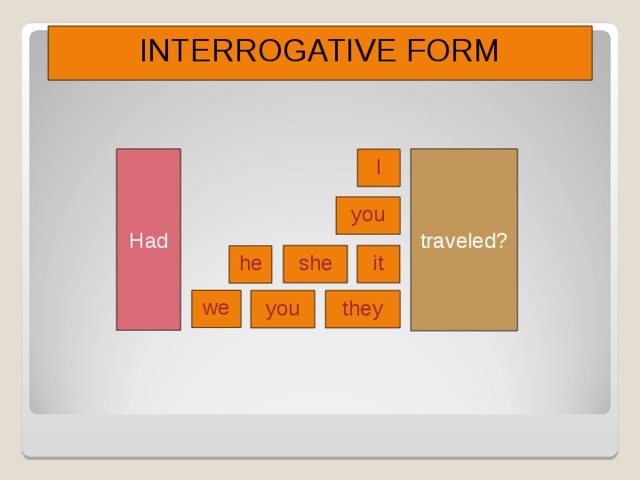 INTERROGATIVE FORM

Had

I

you

he she it

we you they

traveled?